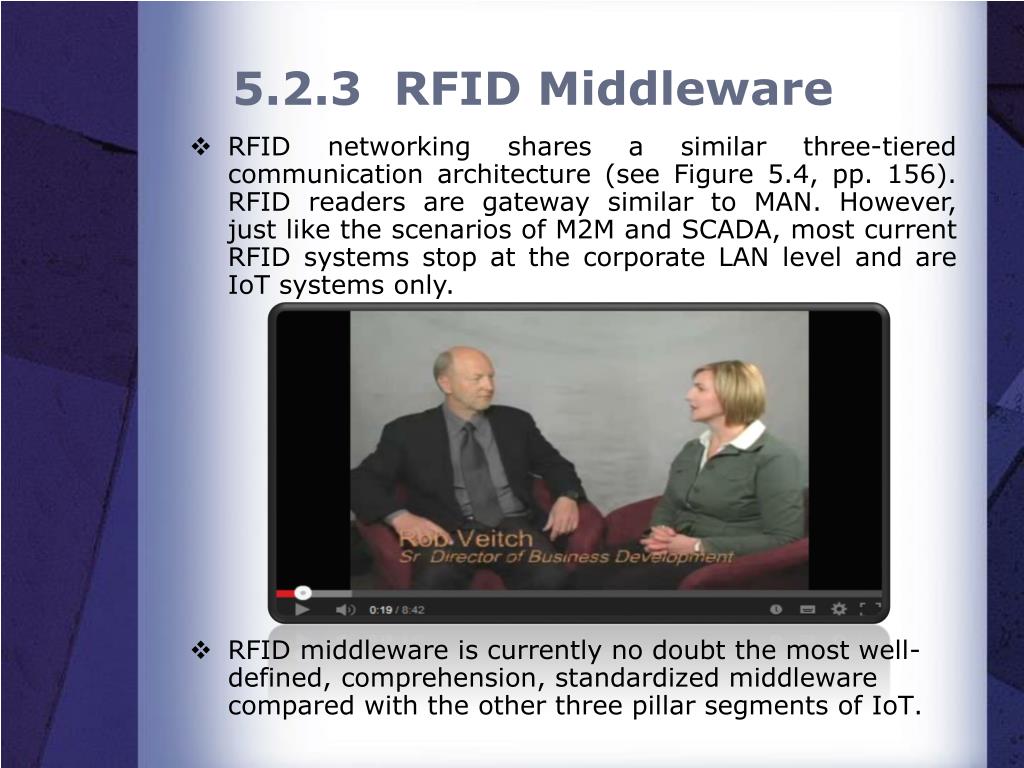 5.2.3 RFID Middleware

❖ RFID networking shares a similar three-tiered communication architecture (see Figure 5.4, pp. 156). RFID readers are gateway similar to MAN. However, just like the scenarios of M2M and SCADA, most current RFID systems stop at the corporate LAN level and are IoT systems only.

Rob Veitch
Sr Director of Business Development

0:19 / 8:42

❖ RFID middleware is currently no doubt the most well-defined, comprehension, standardized middleware compared with the other three pillar segments of IoT.